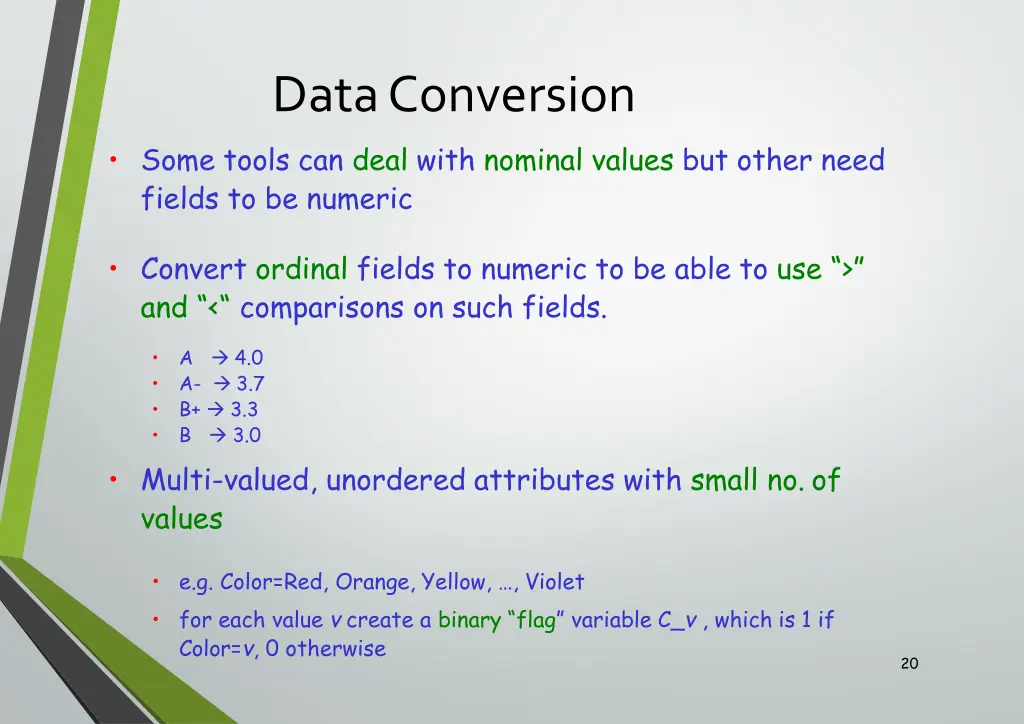 Data Conversion

• Some tools can deal with nominal values but other need fields to be numeric

• Convert ordinal fields to numeric to be able to use “>” and “<“ comparisons on such fields.

• A → 4.0
• A- → 3.7
• B+ → 3.3
• B → 3.0

• Multi-valued, unordered attributes with small no. of values

• e.g. Color=Red, Orange, Yellow, …, Violet
• for each value v create a binary “flag” variable C_v , which is 1 if Color=v, 0 otherwise

20